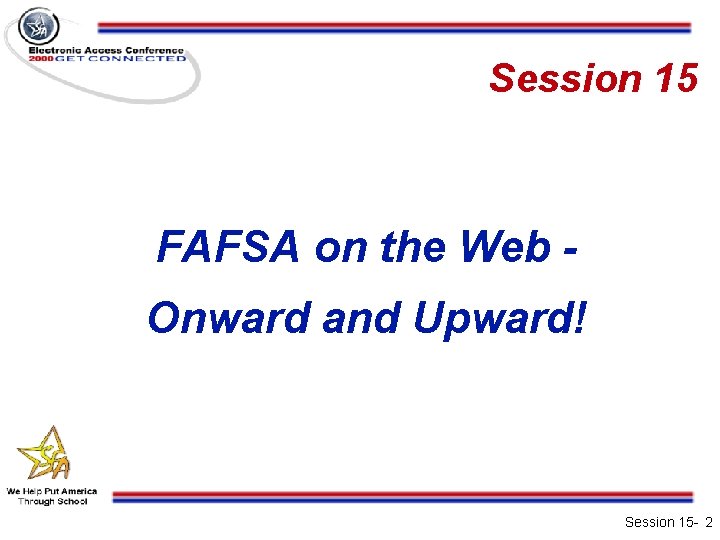 SFA

Electronic Access Conference
2000 GET CONNECTED

Session 15

FAFSA on the Web - Onward and Upward!

SFA
We Help Put America Through School

Session 15- 2